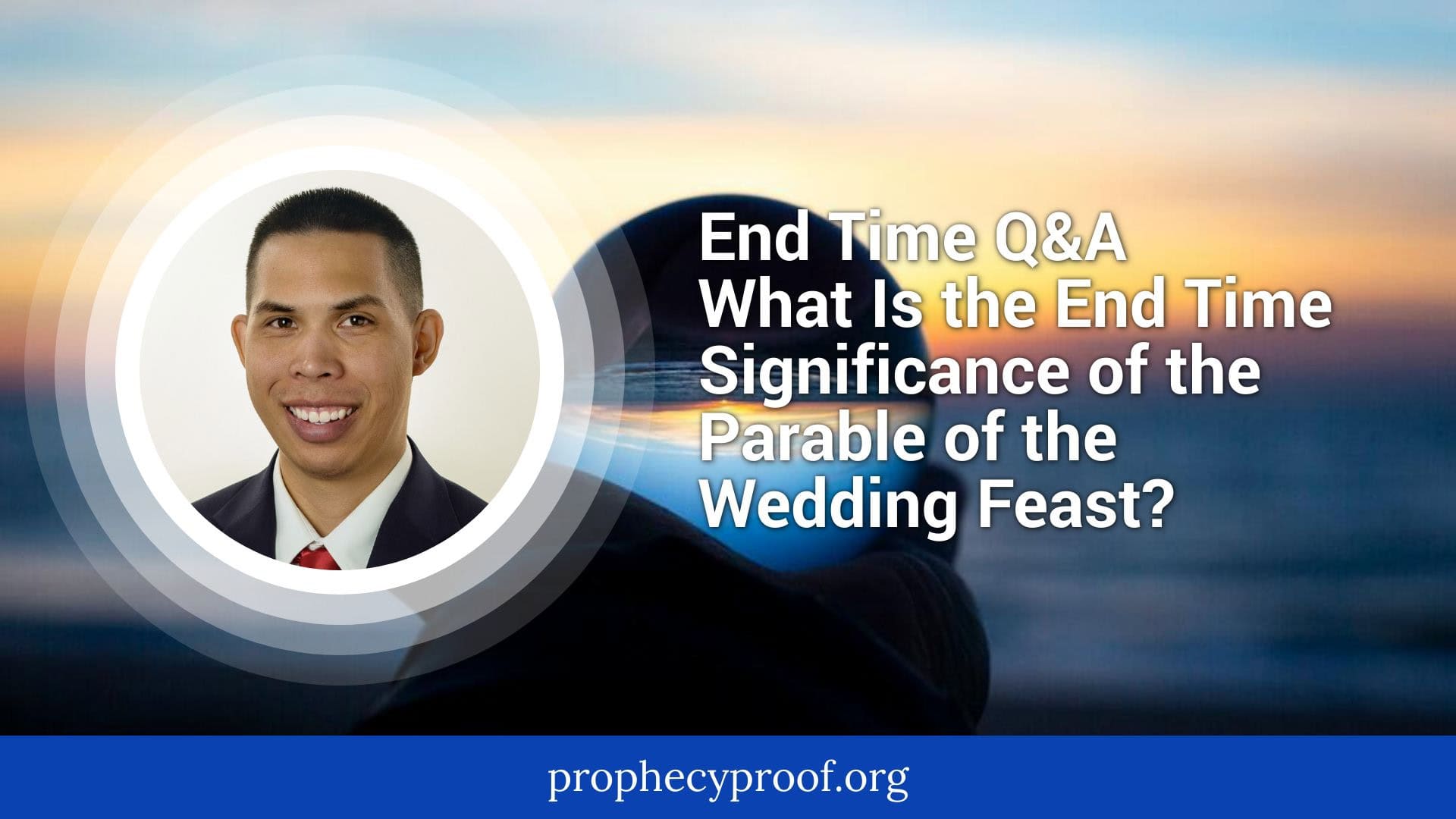 End Time Q&A
What Is the End Time Significance of the Parable of the Wedding Feast?

prophecyproof.org